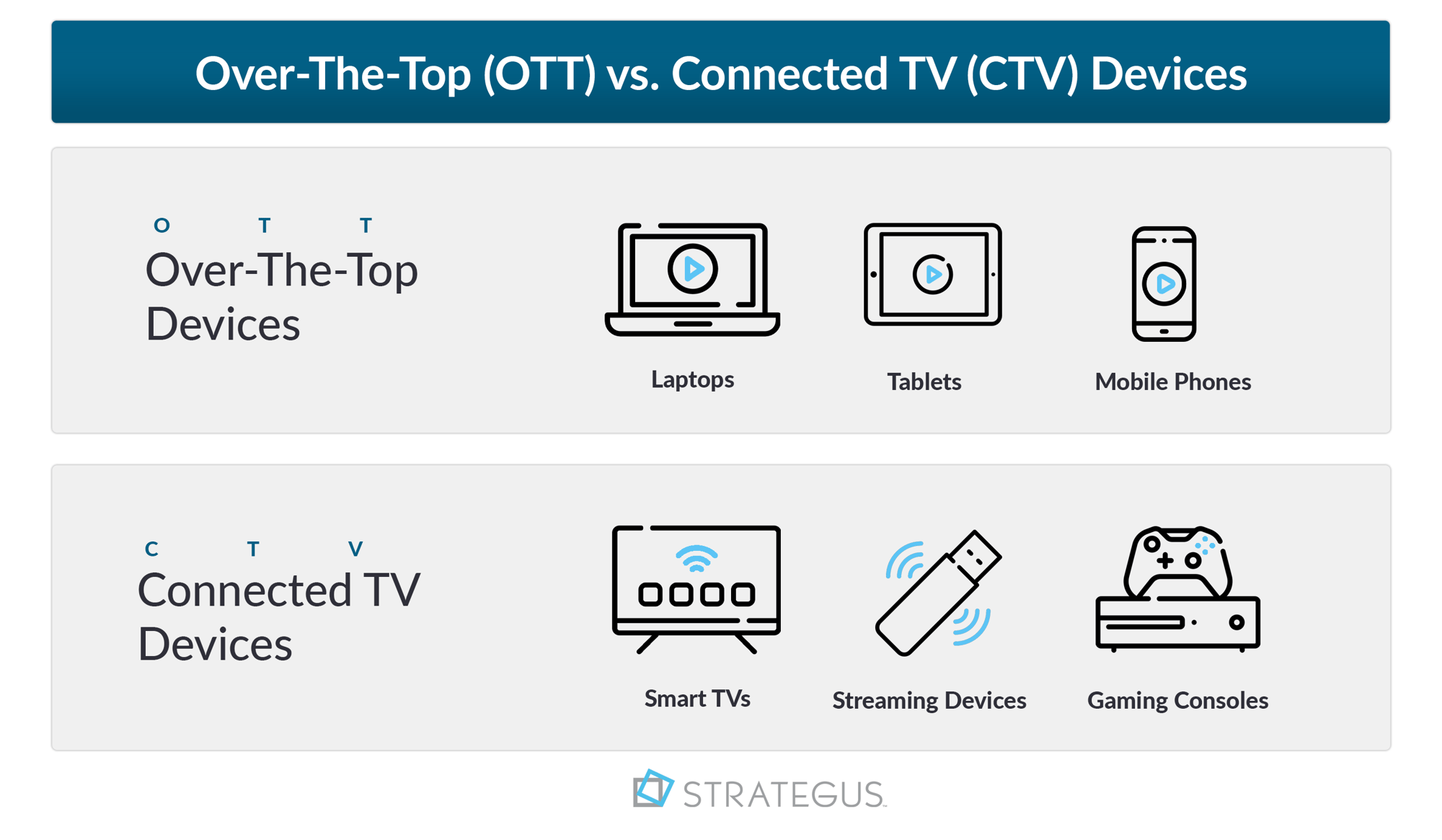 Over-The-Top (OTT) vs. Connected TV (CTV) Devices

O T T
Over-The-Top Devices

Laptops

Tablets

Mobile Phones

C T V
Connected TV Devices

Smart TVs

Streaming Devices

Gaming Consoles

STRATEGUS